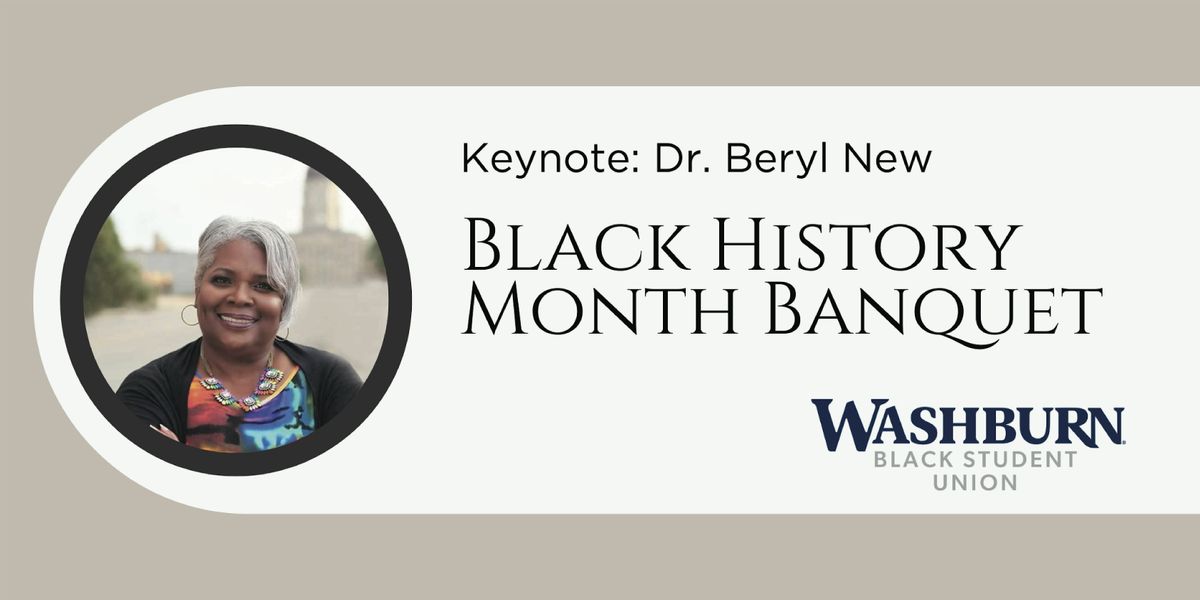 Keynote: Dr. Beryl New

Black History Month Banquet

WASHBURN
BLACK STUDENT UNION